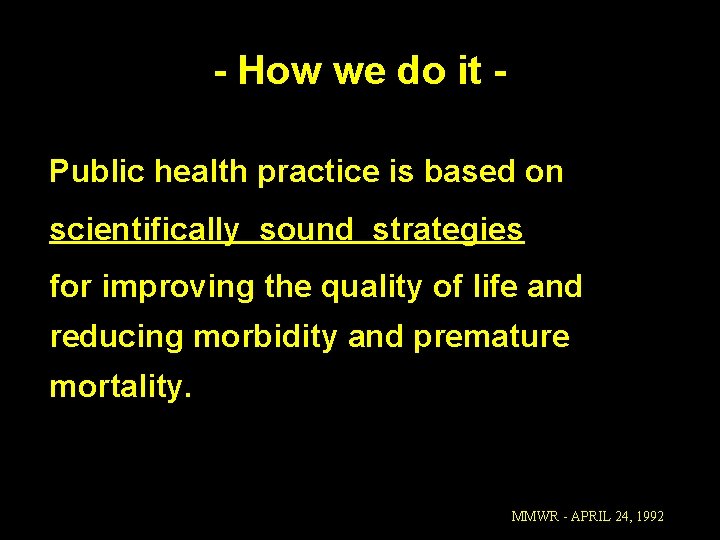 - How we do it -

Public health practice is based on scientifically sound strategies for improving the quality of life and reducing morbidity and premature mortality.

MMWR - APRIL 24, 1992